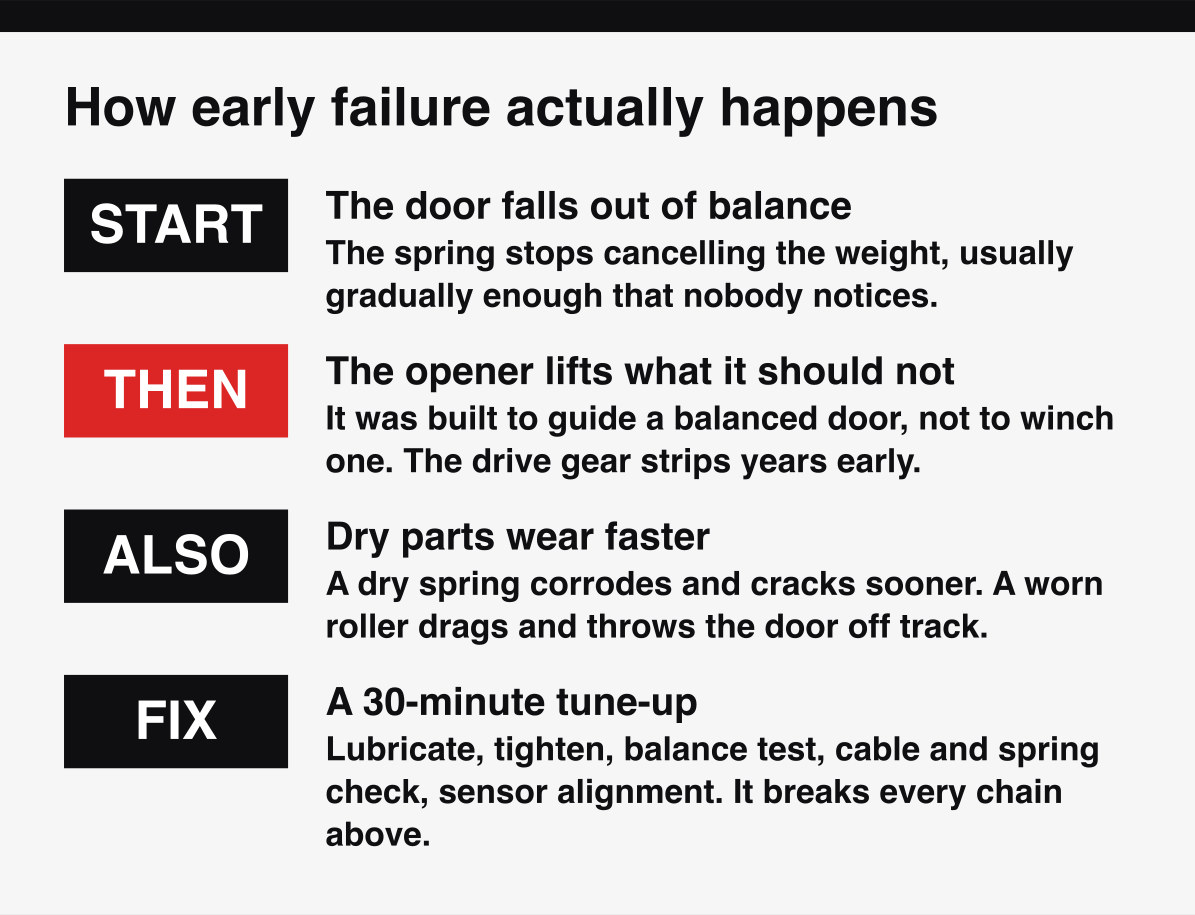 How early failure actually happens

START

The door falls out of balance
The spring stops cancelling the weight, usually gradually enough that nobody notices.

THEN

The opener lifts what it should not
It was built to guide a balanced door, not to winch one. The drive gear strips years early.

ALSO

Dry parts wear faster
A dry spring corrodes and cracks sooner. A worn roller drags and throws the door off track.

FIX

A 30-minute tune-up
Lubricate, tighten, balance test, cable and spring check, sensor alignment. It breaks every chain above.